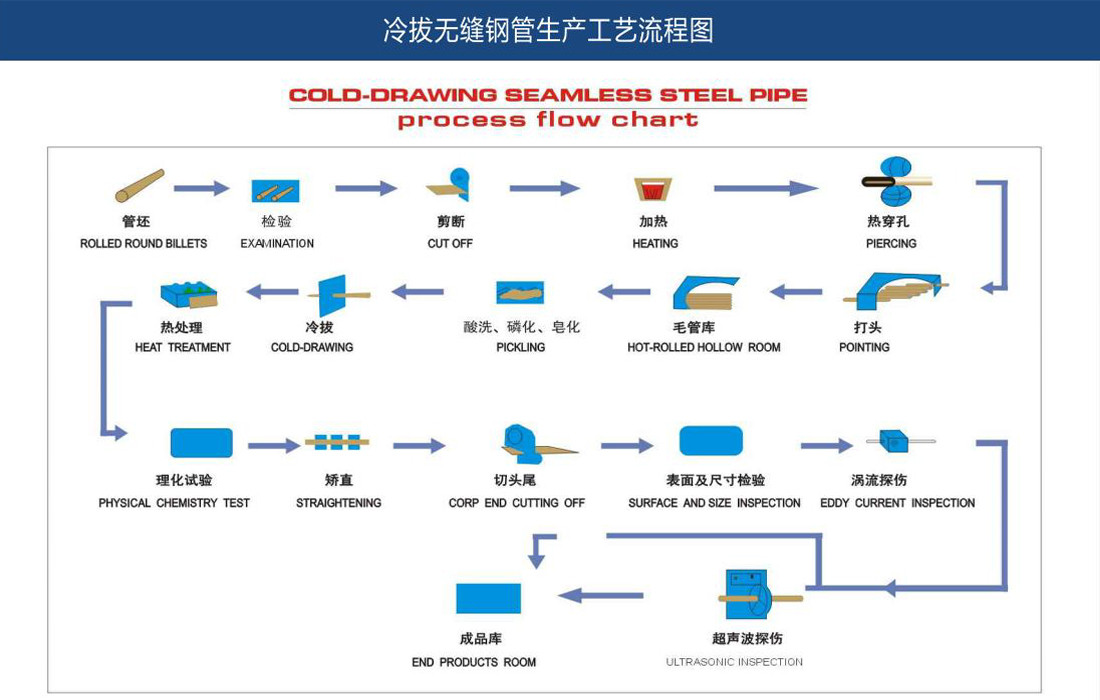 冷拔无缝钢管生产工艺流程图

COLD-DRAWING SEAMLESS STEEL PIPE
process flow chart

管坯
ROLLED ROUND BILLETS

检验
EXAMINATION

剪断
CUT OFF

加热
HEATING

热穿孔
PIERCING

打头
POINTING

毛管库
HOT-ROLLED HOLLOW ROOM

酸洗、磷化、皂化
PICKLING

冷拔
COLD-DRAWING

热处理
HEAT TREATMENT

理化试验
PHYSICAL CHEMISTRY TEST

矫直
STRAIGHTENING

切头尾
CORP END CUTTING OFF

表面及尺寸检验
SURFACE AND SIZE INSPECTION

涡流探伤
EDDY CURRENT INSPECTION

超声波探伤
ULTRASONIC INSPECTION

成品库
END PRODUCTS ROOM